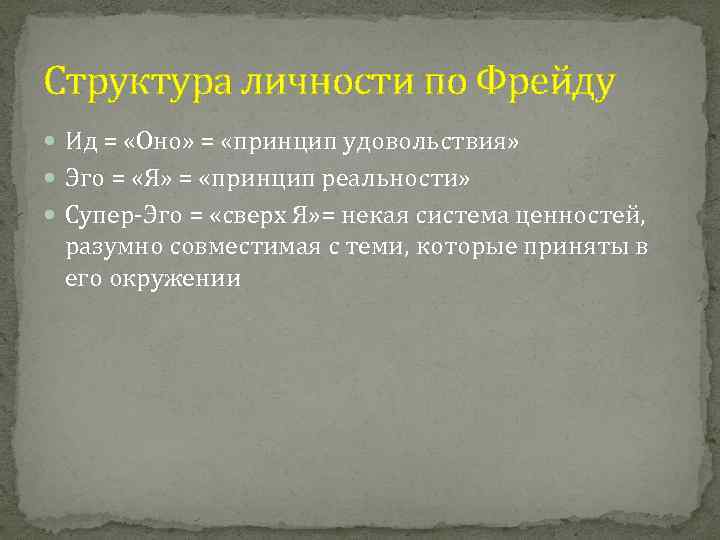 Структура личности по Фрейду

Ид = «Оно» = «принцип удовольствия»

Эго = «Я» = «принцип реальности»

Супер-Эго = «сверх Я»= некая система ценностей, разумно совместимая с теми, которые приняты в его окружении